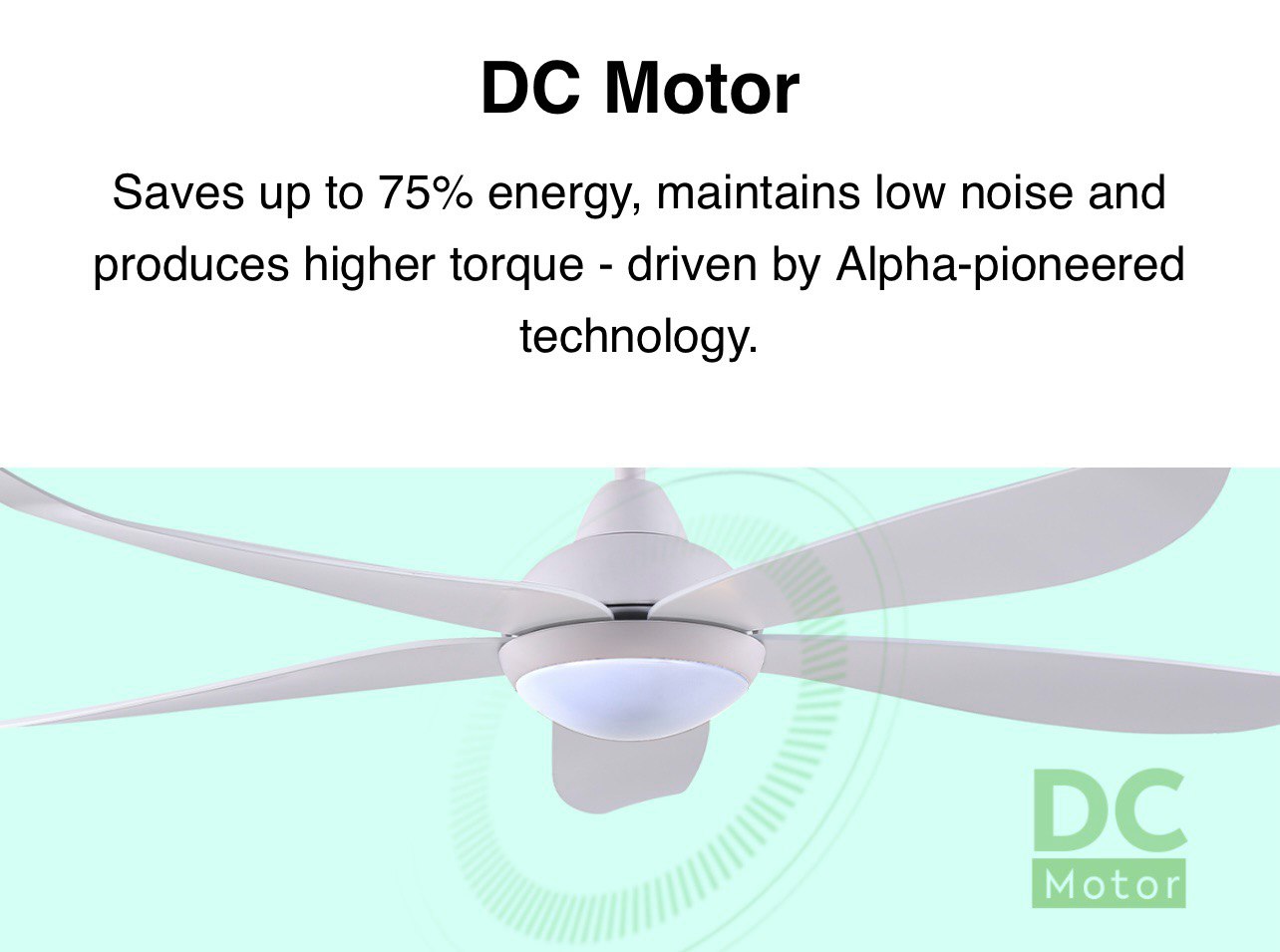 DC Motor

Saves up to 75% energy, maintains low noise and produces higher torque - driven by Alpha-pioneered technology.

DC
Motor